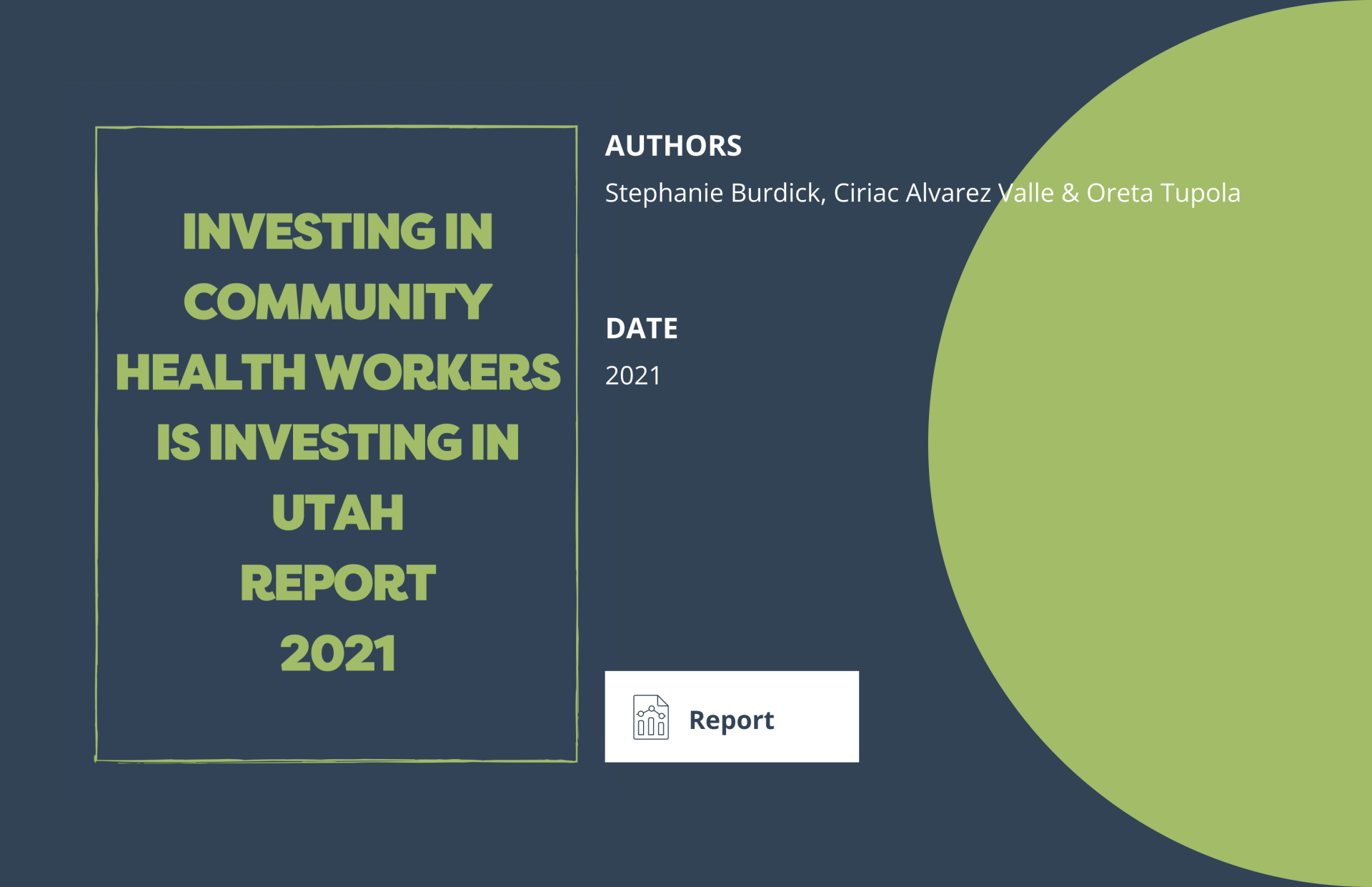 INVESTING IN COMMUNITY HEALTH WORKERS IS INVESTING IN UTAH REPORT 2021

AUTHORS

Stephanie Burdick, Ciriac Alvarez Valle & Oreta Tupola

DATE

2021

Report